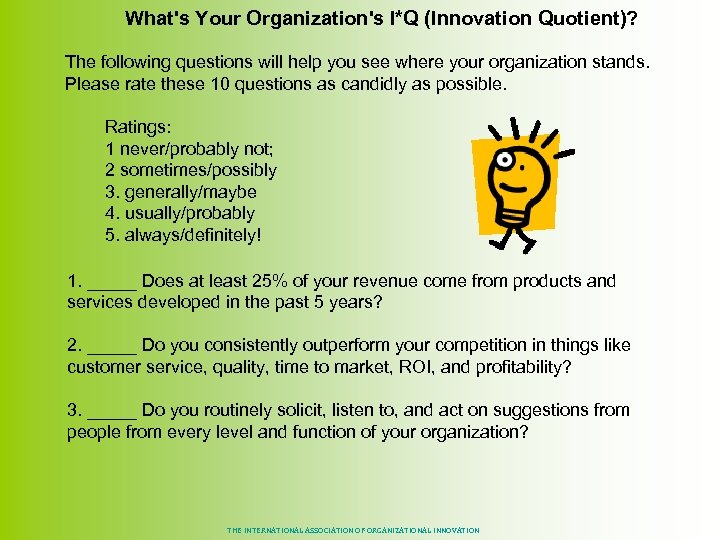 What's Your Organization's I*Q (Innovation Quotient)?

The following questions will help you see where your organization stands. Please rate these 10 questions as candidly as possible.

Ratings:
1 never/probably not;
2 sometimes/possibly
3. generally/maybe
4. usually/probably
5. always/definitely!

1. _____ Does at least 25% of your revenue come from products and services developed in the past 5 years?

2. _____ Do you consistently outperform your competition in things like customer service, quality, time to market, ROI, and profitability?

3. _____ Do you routinely solicit, listen to, and act on suggestions from people from every level and function of your organization?

THE INTERNATIONAL ASSOCIATION OF ORGANIZATIONAL INNOVATION